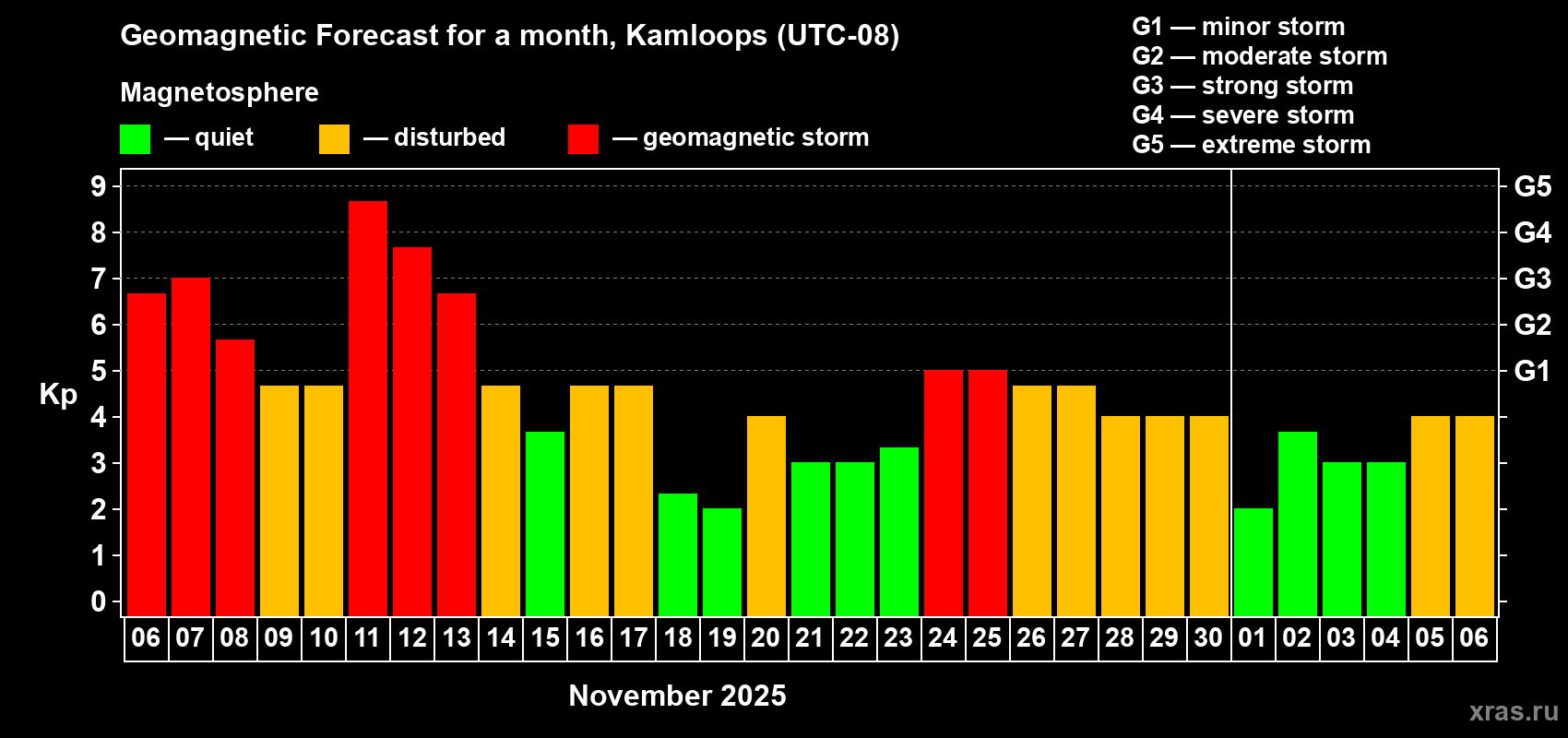 Geomagnetic Forecast for a month, Kamloops (UTC-08)

Magnetosphere

— quiet — disturbed — geomagnetic storm

G1 — minor storm
G2 — moderate storm
G3 — strong storm
G4 — severe storm
G5 — extreme storm

Kp

9
8
7
6
5
4
3
2
1
0

G5
G4
G3
G2
G1

06 07 08 09 10 11 12 13 14 15 16 17 18 19 20 21 22 23 24 25 26 27 28 29 30 01 02 03 04 05 06

November 2025

xras.ru